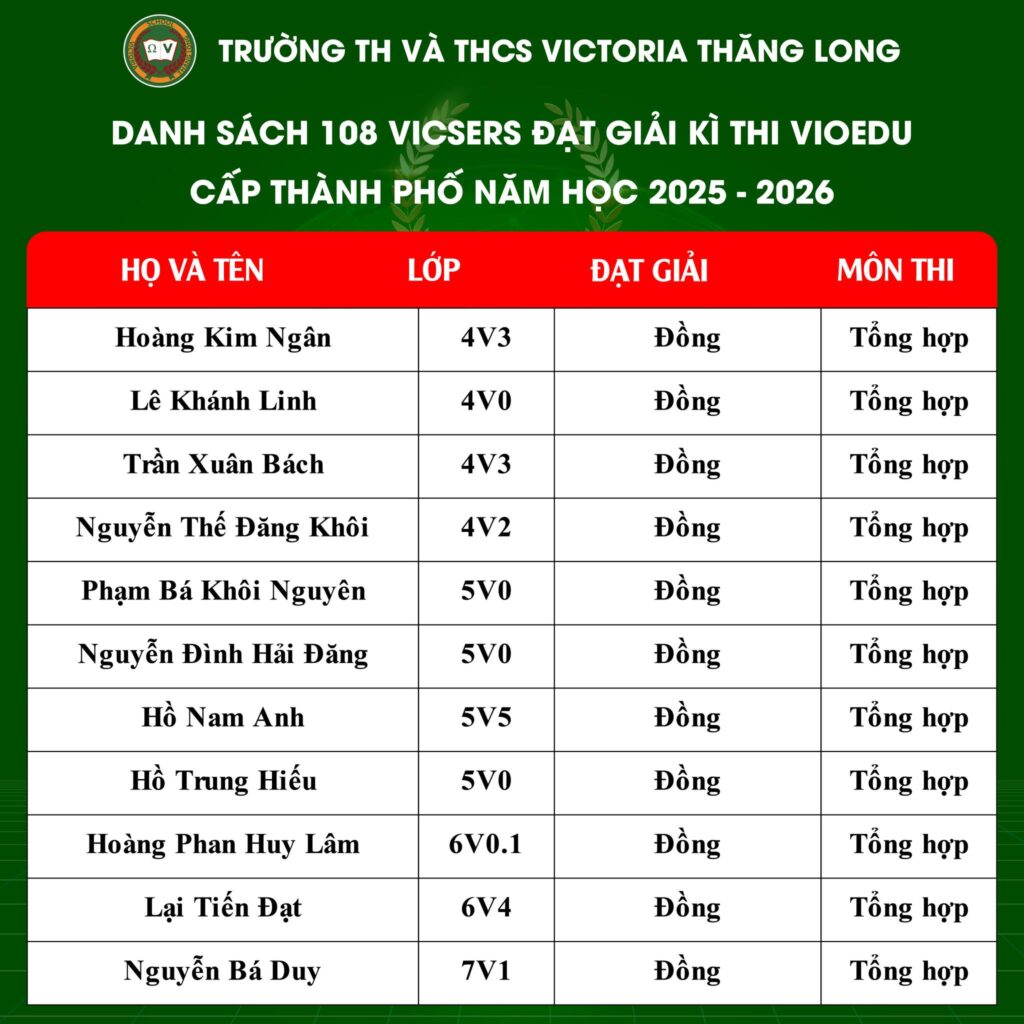 TRƯỜNG TH VÀ THCS VICTORIA THĂNG LONG

DANH SÁCH 108 VICSERS ĐẠT GIẢI KÌ THI VIOEDU CẤP THÀNH PHỐ NĂM HỌC 2025 - 2026

| HỌ VÀ TÊN | LỚP | ĐẠT GIẢI | MÔN THI |
|---|---|---|---|
| Hoàng Kim Ngân | 4V3 | Đồng | Tổng hợp |
| Lê Khánh Linh | 4V0 | Đồng | Tổng hợp |
| Trần Xuân Bách | 4V3 | Đồng | Tổng hợp |
| Nguyễn Thế Đăng Khôi | 4V2 | Đồng | Tổng hợp |
| Phạm Bá Khôi Nguyên | 5V0 | Đồng | Tổng hợp |
| Nguyễn Đình Hải Đăng | 5V0 | Đồng | Tổng hợp |
| Hồ Nam Anh | 5V5 | Đồng | Tổng hợp |
| Hồ Trung Hiếu | 5V0 | Đồng | Tổng hợp |
| Hoàng Phan Huy Lâm | 6V0.1 | Đồng | Tổng hợp |
| Lại Tiến Đạt | 6V4 | Đồng | Tổng hợp |
| Nguyễn Bá Duy | 7V1 | Đồng | Tổng hợp |